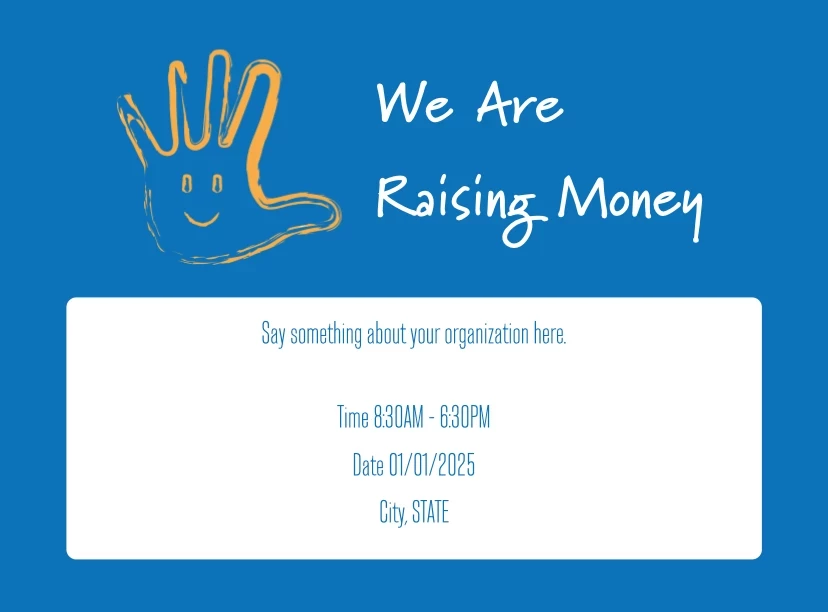 We Are
Raising Money

Say something about your organization here.

Time 8:30AM - 6:30PM

Date 01/01/2025

City, STATE